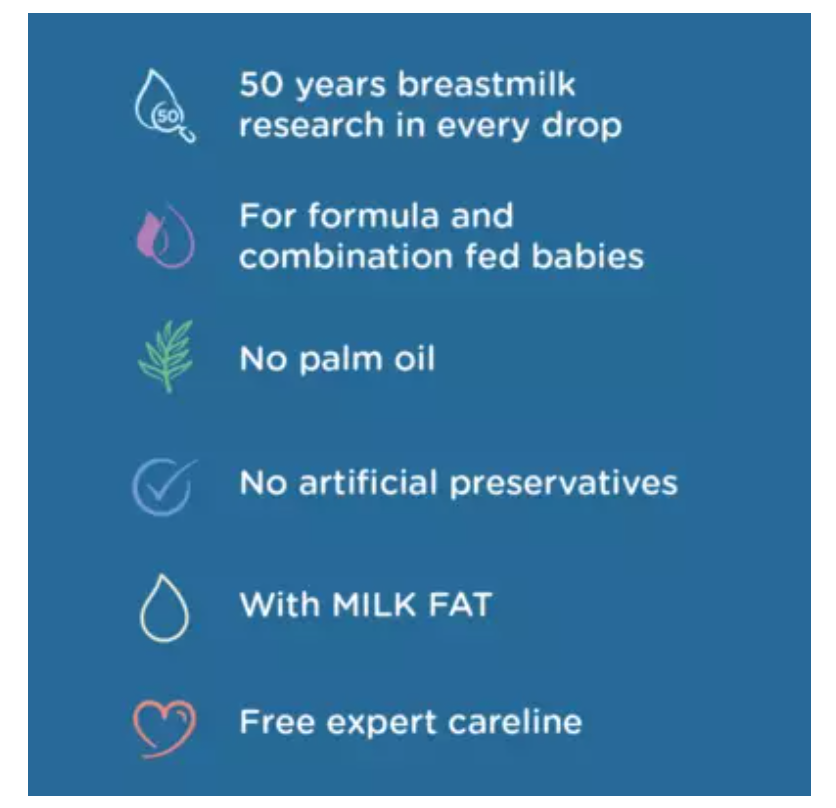 50

50 years breastmilk research in every drop

For formula and combination fed babies

No palm oil

No artificial preservatives

With MILK FAT

Free expert careline